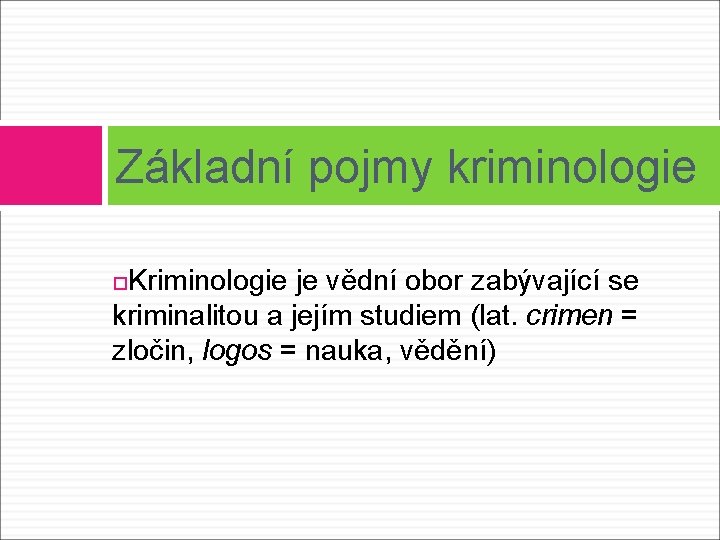 Základní pojmy kriminologie

Kriminologie je vědní obor zabývající se kriminalitou a jejím studiem (lat. crimen = zločin, logos = nauka, vědění)